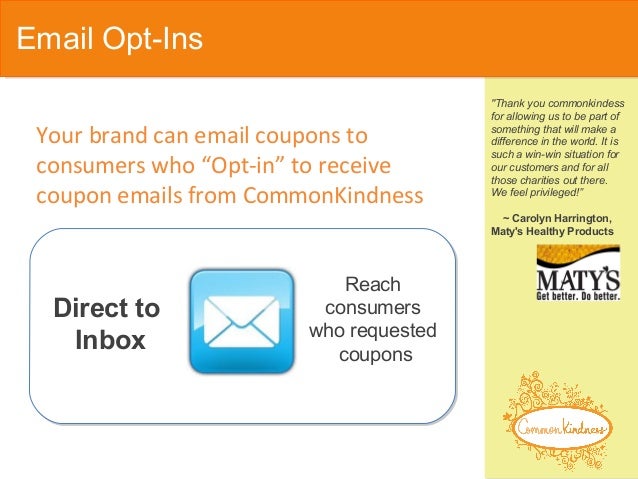 Email Opt-Ins

Your brand can email coupons to consumers who “Opt-in” to receive coupon emails from CommonKindness

Direct to Inbox

Reach consumers who requested coupons

"Thank you commonkindess for allowing us to be part of something that will make a difference in the world. It is such a win-win situation for our customers and for all those charities out there. We feel privileged!"

~ Carolyn Harrington, Maty's Healthy Products

MATY'S
Get better. Do better.

CommonKindness